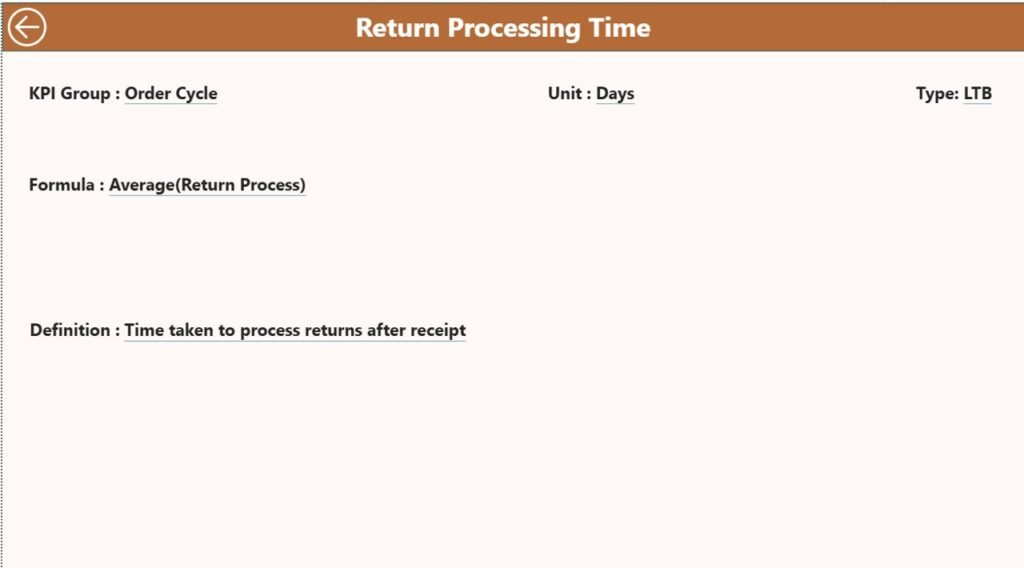 Return Processing Time

KPI Group : Order Cycle

Unit : Days

Type: LTB

Formula : Average(Return Process)

Definition : Time taken to process returns after receipt